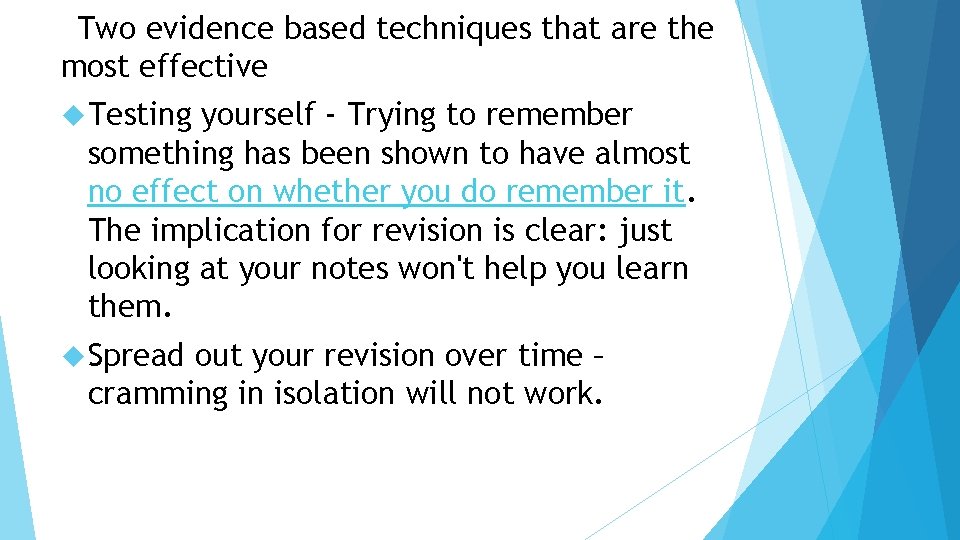 Two evidence based techniques that are the most effective

Testing yourself - Trying to remember something has been shown to have almost no effect on whether you do remember it. The implication for revision is clear: just looking at your notes won't help you learn them.

Spread out your revision over time – cramming in isolation will not work.